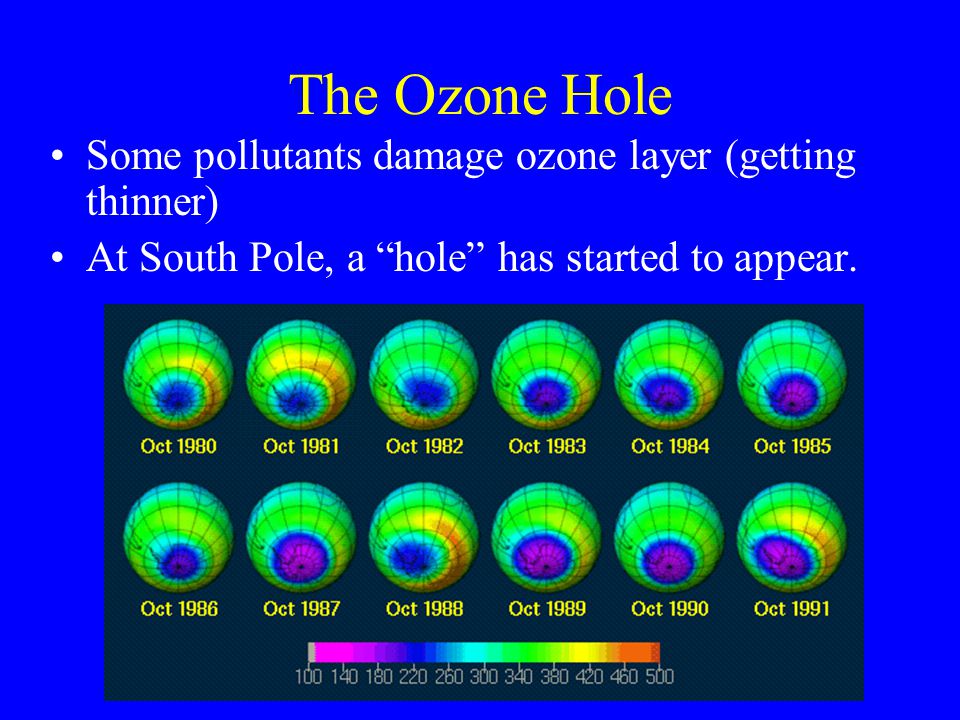 The Ozone Hole

• Some pollutants damage ozone layer (getting thinner)
• At South Pole, a “hole” has started to appear.

Oct 1980 Oct 1981 Oct 1982 Oct 1983 Oct 1984 Oct 1985

Oct 1986 Oct 1987 Oct 1988 Oct 1989 Oct 1990 Oct 1991

100 140 180 220 260 300 340 380 420 460 500